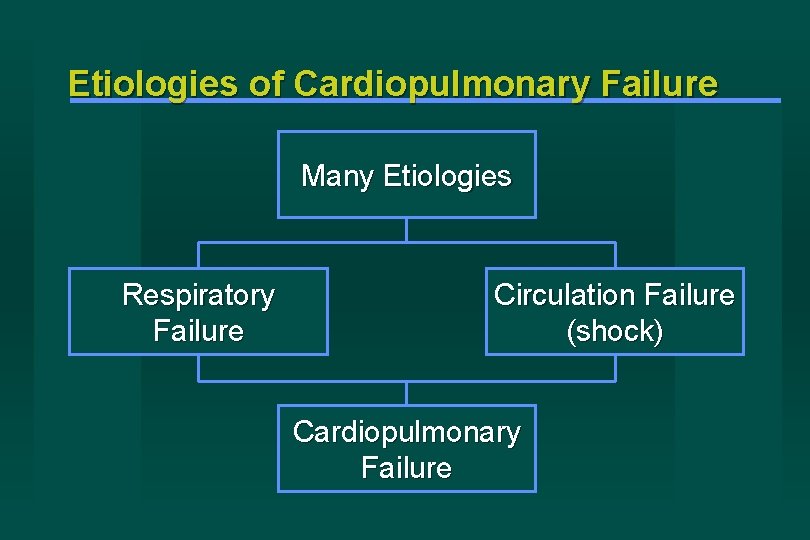 Etiologies of Cardiopulmonary Failure

Many Etiologies

Respiratory Failure

Circulation Failure (shock)

Cardiopulmonary Failure